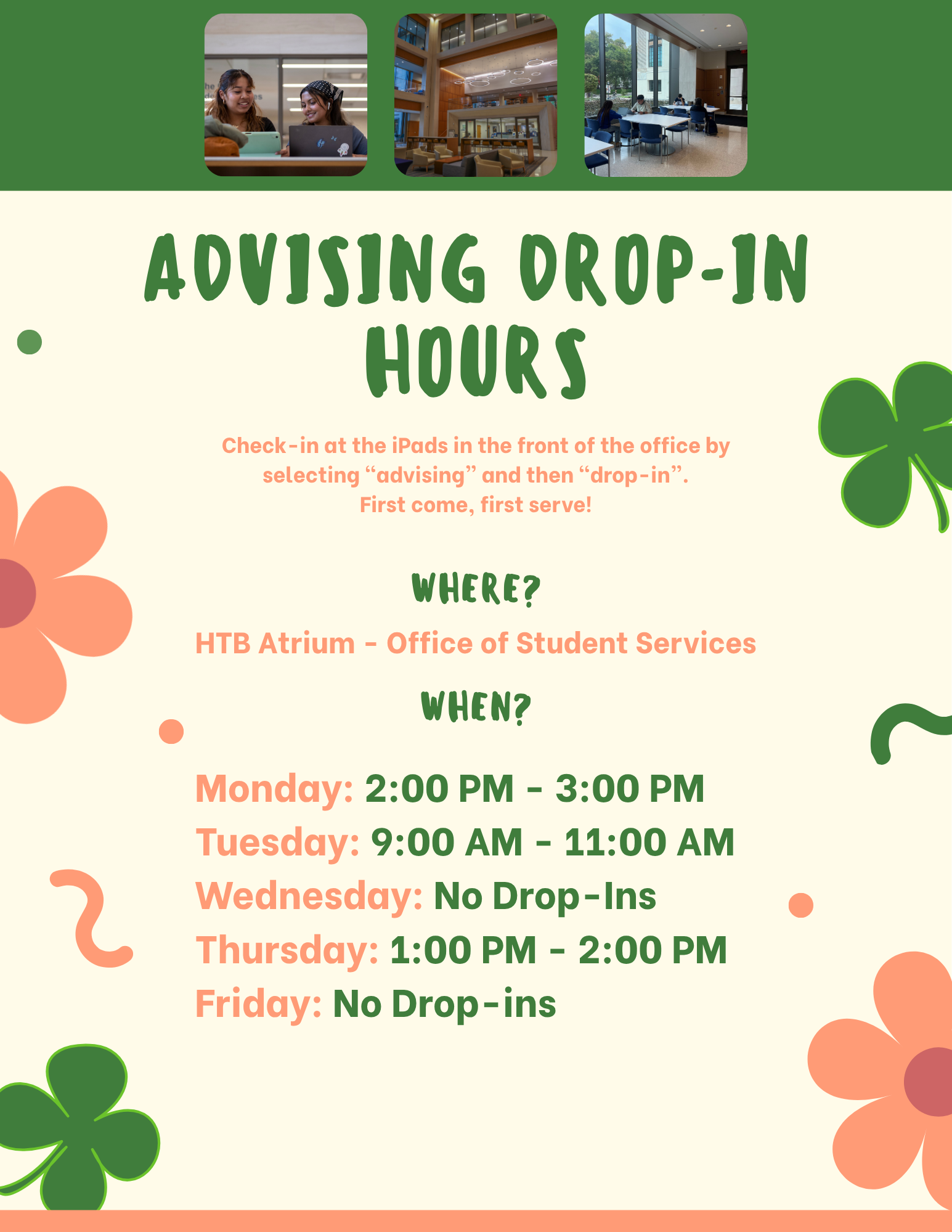 ADVISING DROP-IN HOURS

Check-in at the iPads in the front of the office by selecting “advising” and then “drop-in”.
First come, first serve!

WHERE?

HTB Atrium - Office of Student Services

WHEN?

Monday: 2:00 PM - 3:00 PM
Tuesday: 9:00 AM - 11:00 AM
Wednesday: No Drop-Ins
Thursday: 1:00 PM - 2:00 PM
Friday: No Drop-ins